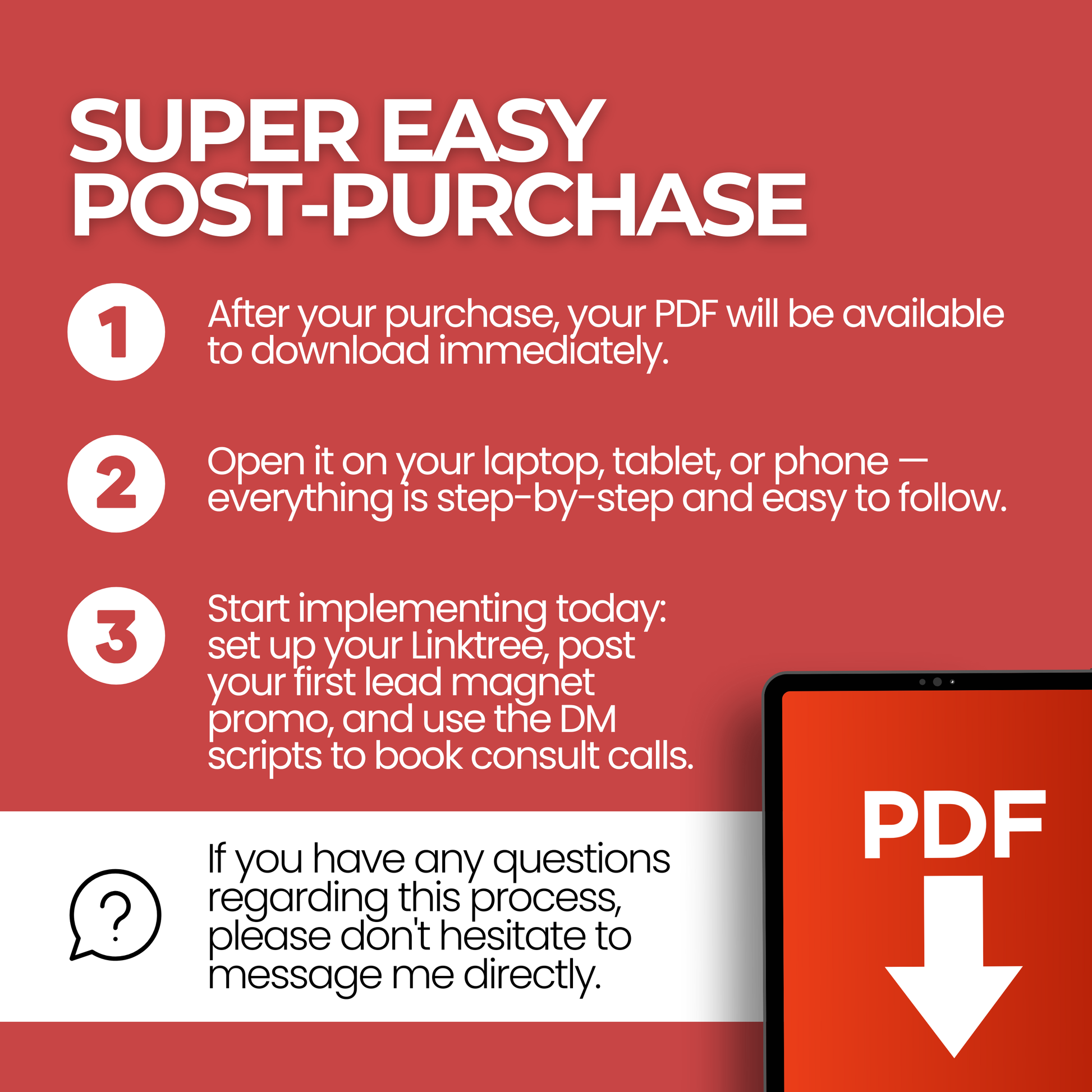 SUPER EASY POST-PURCHASE

1 After your purchase, your PDF will be available to download immediately.

2 Open it on your laptop, tablet, or phone — everything is step-by-step and easy to follow.

3 Start implementing today: set up your Linktree, post your first lead magnet promo, and use the DM scripts to book consult calls.

?

If you have any questions regarding this process, please don't hesitate to message me directly.

PDF